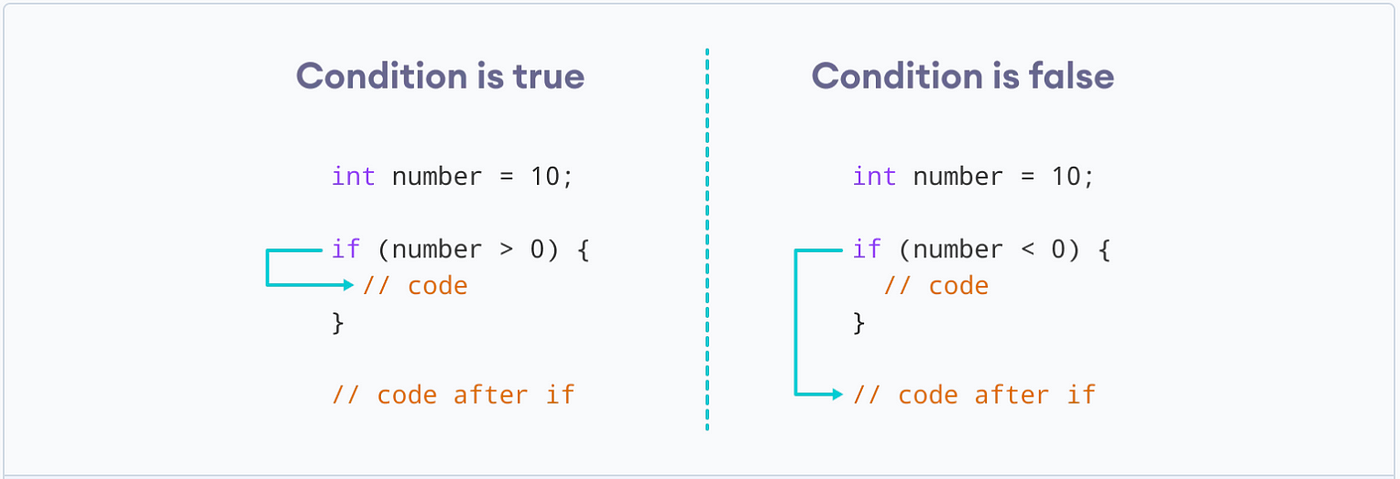 Condition is true

int number = 10;

if (number > 0) {
 // code
}

// code after if

Condition is false

int number = 10;

if (number < 0) {
 // code
}

// code after if